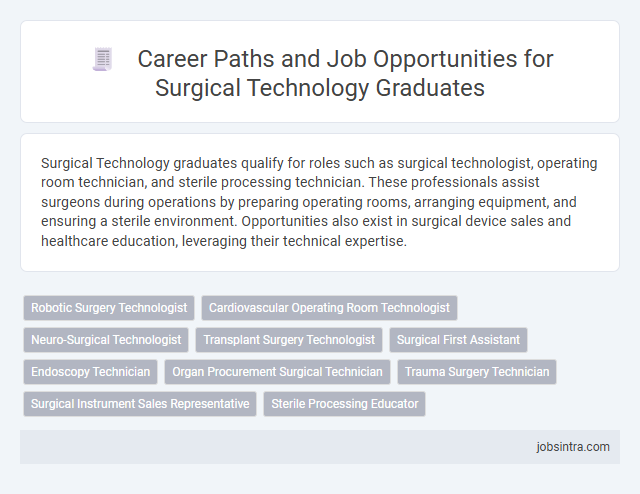 Career Paths and Job Opportunities for Surgical Technology Graduates

Surgical Technology graduates qualify for roles such as surgical technologist, operating room technician, and sterile processing technician. These professionals assist surgeons during operations by preparing operating rooms, arranging equipment, and ensuring a sterile environment. Opportunities also exist in surgical device sales and healthcare education, leveraging their technical expertise.

Robotic Surgery Technologist
Cardiovascular Operating Room Technologist
Neuro-Surgical Technologist
Transplant Surgery Technologist
Surgical First Assistant
Endoscopy Technician
Organ Procurement Surgical Technician
Trauma Surgery Technician
Surgical Instrument Sales Representative
Sterile Processing Educator

jobsintra.com